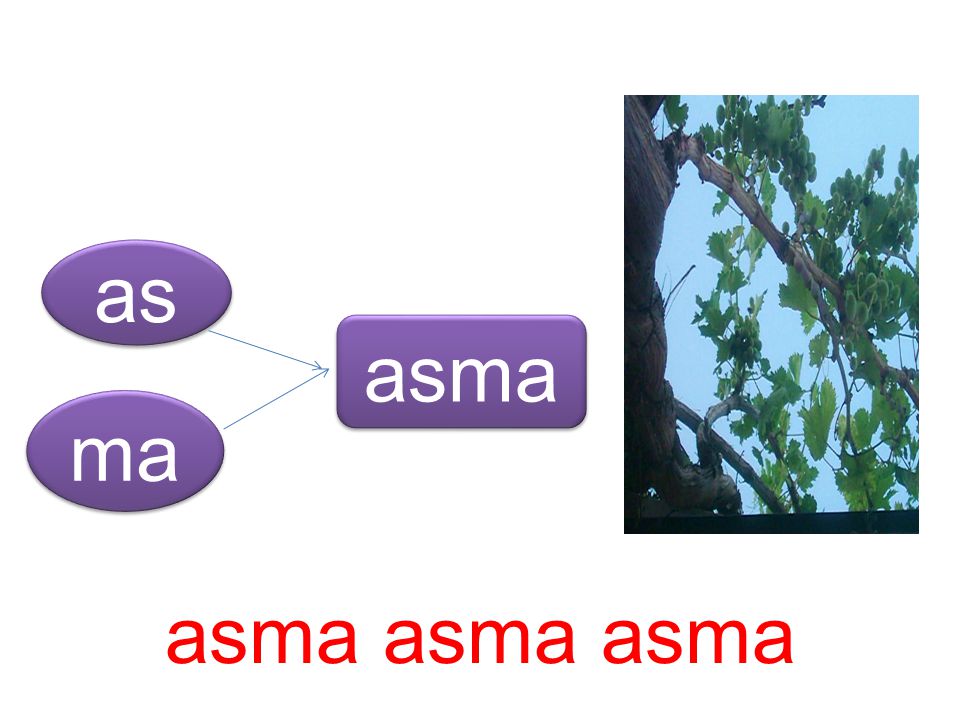 as
ma
asma

asma asma asma